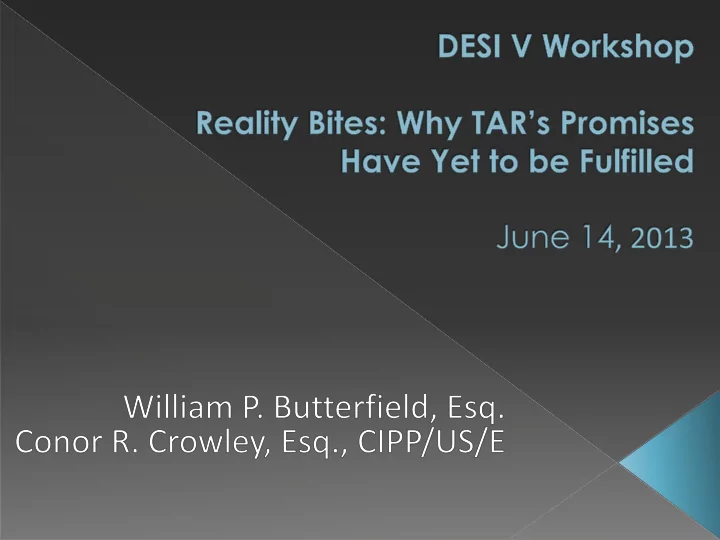 DESI V Workshop

Reality Bites: Why TAR's Promises Have Yet to be Fulfilled

June 14, 2013

William P. Butterfield, Esq.
Conor R. Crowley, Esq., CIPP/US/E